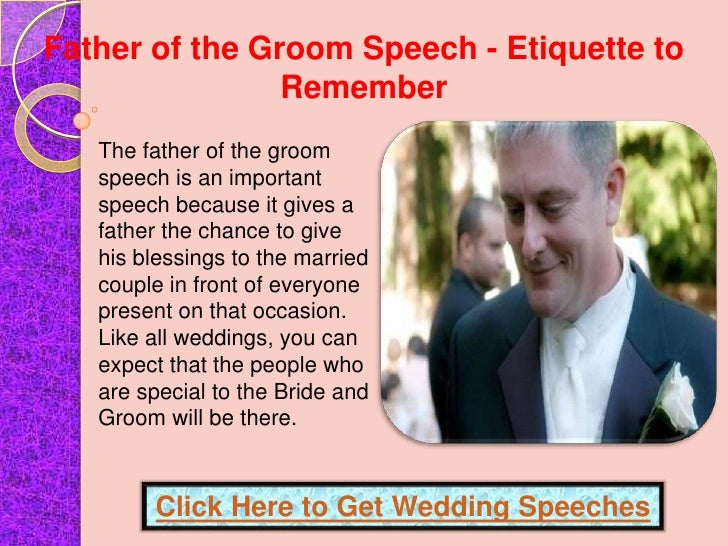 Father of the Groom Speech - Etiquette to Remember

The father of the groom speech is an important speech because it gives a father the chance to give his blessings to the married couple in front of everyone present on that occasion. Like all weddings, you can expect that the people who are special to the Bride and Groom will be there.

Click Here to Get Wedding Speeches